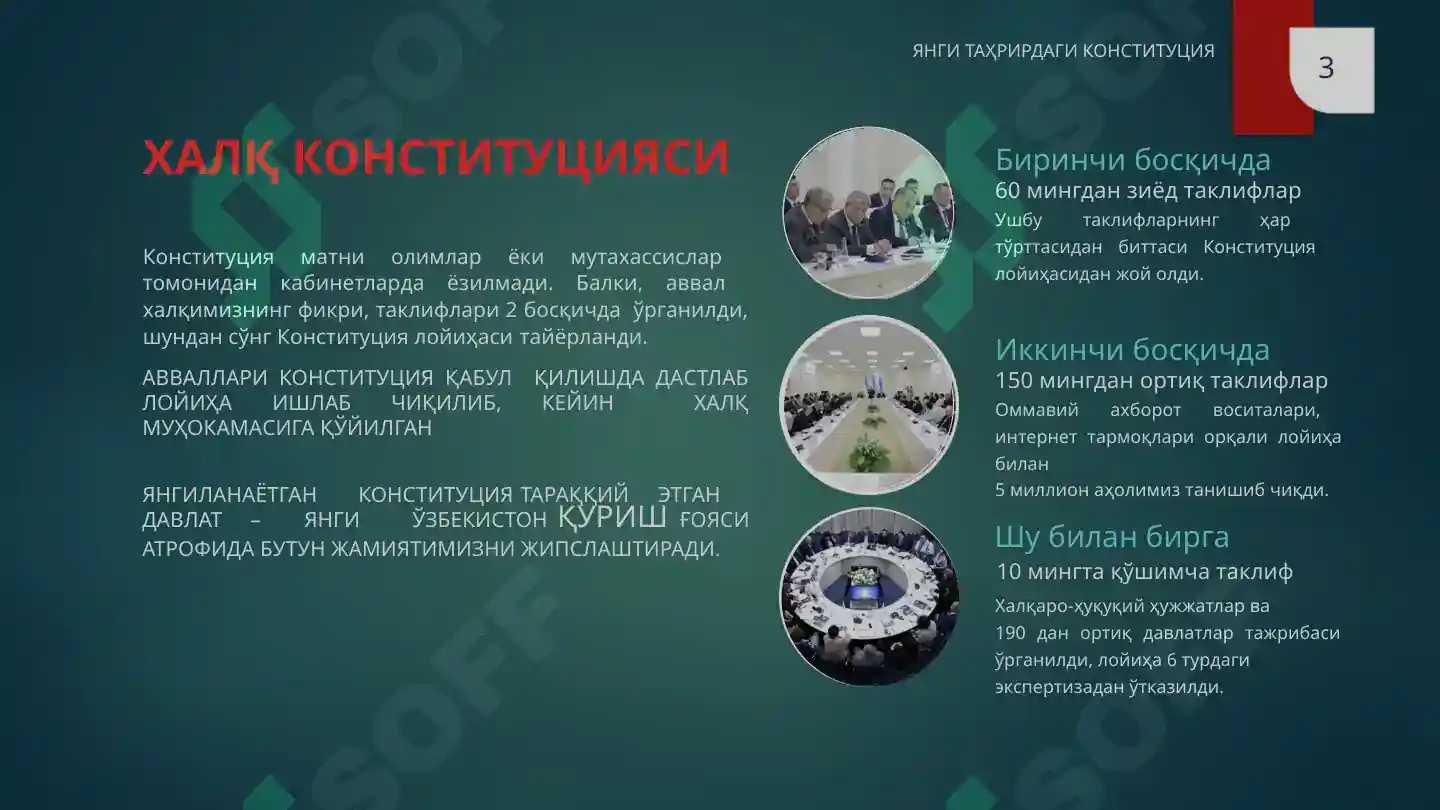 ЯНГИ ТАҲРИРДАГИ КОНСТИТУЦИЯ

3

ХАЛҚ КОНСТИТУЦИЯСИ

Конституция матни олимлар ёки мутахассислар томонидан кабинетларда ёзилмади. Балки, аввал халқимизнинг фикри, таклифлари 2 босқичда ўрганилди, шундан сўнг Конституция лойиҳаси тайёрланди.

АВВАЛЛАРИ КОНСТИТУЦИЯ ҚАБУЛ ҚИЛИШДА ДАСТЛАБ ЛОЙИҲА ИШЛАБ ЧИҚИЛИБ, КЕЙИН ХАЛҚ МУҲОКАМАСИГА ҚЎЙИЛГАН

ЯНГИЛАНАЁТГАН КОНСТИТУЦИЯ ТАРАҚҚИЙ ЭТГАН ДАВЛАТ – ЯНГИ ЎЗБЕКИСТОН ҚУРИШ ҒОЯСИ АТРОФИДА БУТУН ЖАМИЯТИМИЗНИ ЖИПСЛАШТИРАДИ.

Биринчи босқичда
60 мингдан зиёд таклифлар
Ушбу таклифларнинг ҳар тўрттасидан биттаси Конституция лойиҳасидан жой олди.

Иккинчи босқичда
150 мингдан ортиқ таклифлар
Оммавий ахборот воситалари, интернет тармоқлари орқали лойиҳа билан
5 миллион аҳолимиз танишиб чиқди.

Шу билан бирга
10 мингта қўшимча таклиф
Халқаро-ҳуқуқий ҳужжатлар ва 190 дан ортиқ давлатлар тажрибаси ўрганилди, лойиҳа 6 турдаги экспертизадан ўтказилди.

SOFF